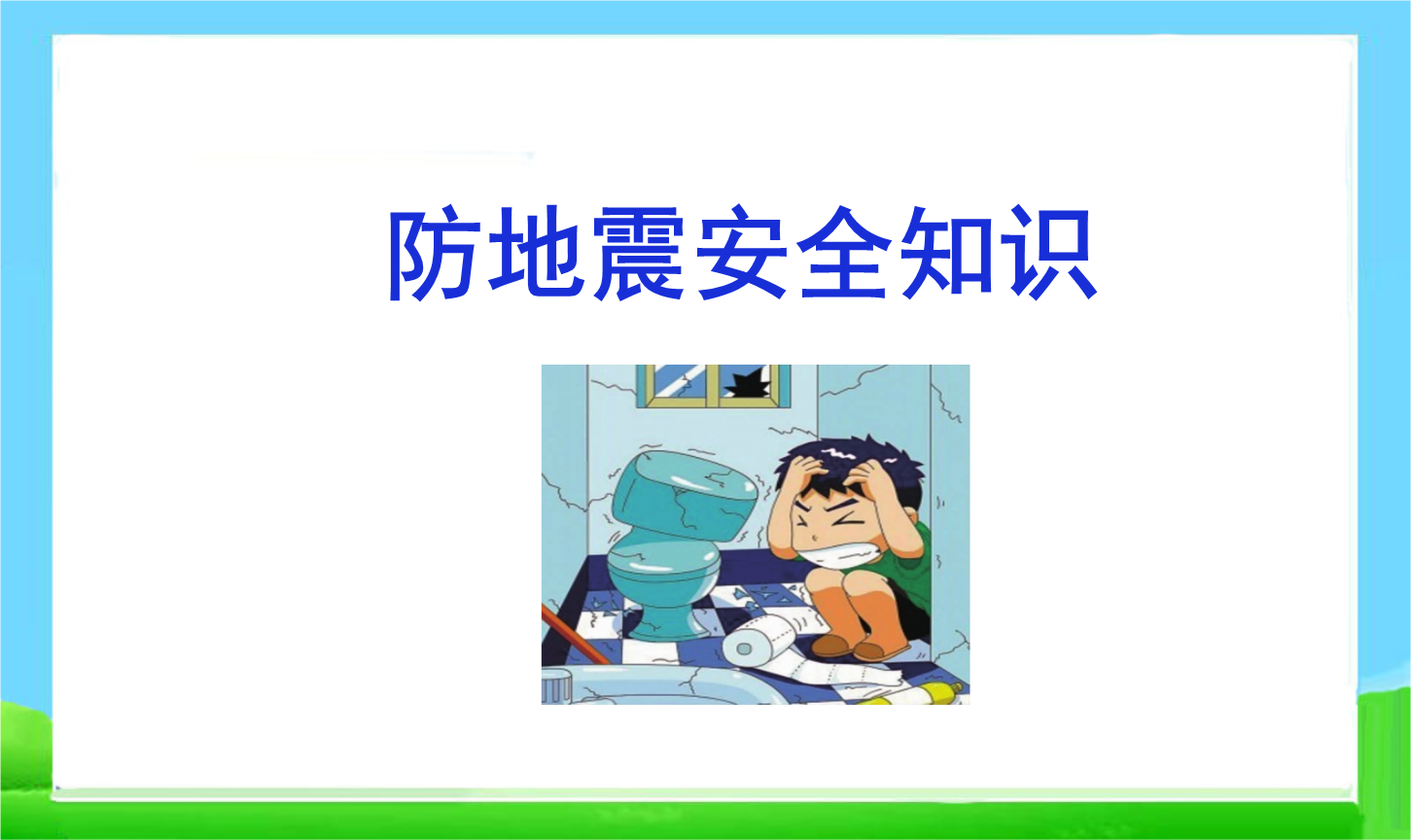 防地震安全知识